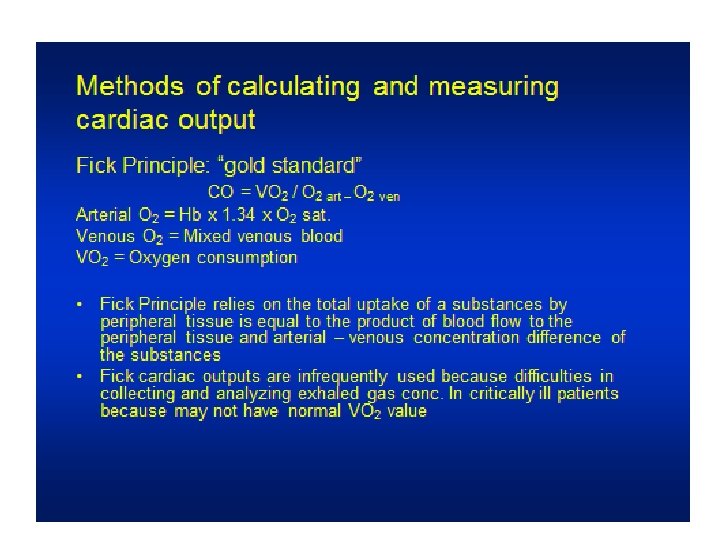 Methods of calculating and measuring cardiac output

Fick Principle: "gold standard"

$CO = VO_2 / O_{2\ art} - O_{2\ ven}$

Arterial $O_2$ = Hb x 1.34 x $O_2$ sat.
Venous $O_2$ = Mixed venous blood
$VO_2$ = Oxygen consumption

• Fick Principle relies on the total uptake of a substances by peripheral tissue is equal to the product of blood flow to the peripheral tissue and arterial – venous concentration difference of the substances
• Fick cardiac outputs are infrequently used because difficulties in collecting and analyzing exhaled gas conc. In critically ill patients because may not have normal $VO_2$ value